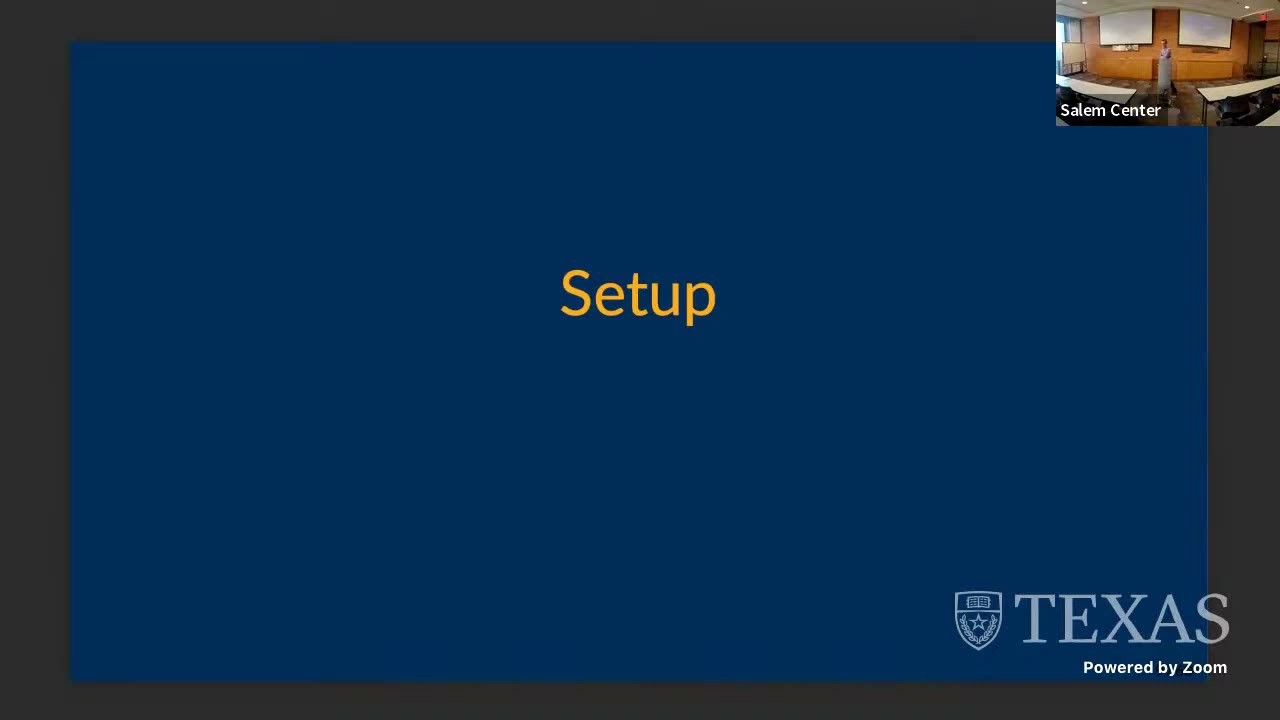 Salem Center

Setup

TEXAS

Powered by Zoom